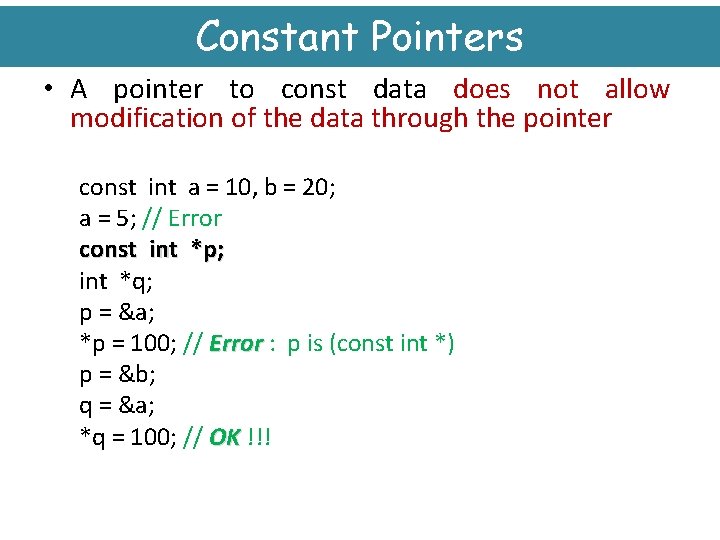 Constant Pointers

• A pointer to const data does not allow modification of the data through the pointer

const int a = 10, b = 20;
a = 5; // Error
const int *p;
int *q;
p = &a;
*p = 100; // Error : p is (const int *)
p = &b;
q = &a;
*q = 100; // OK !!!